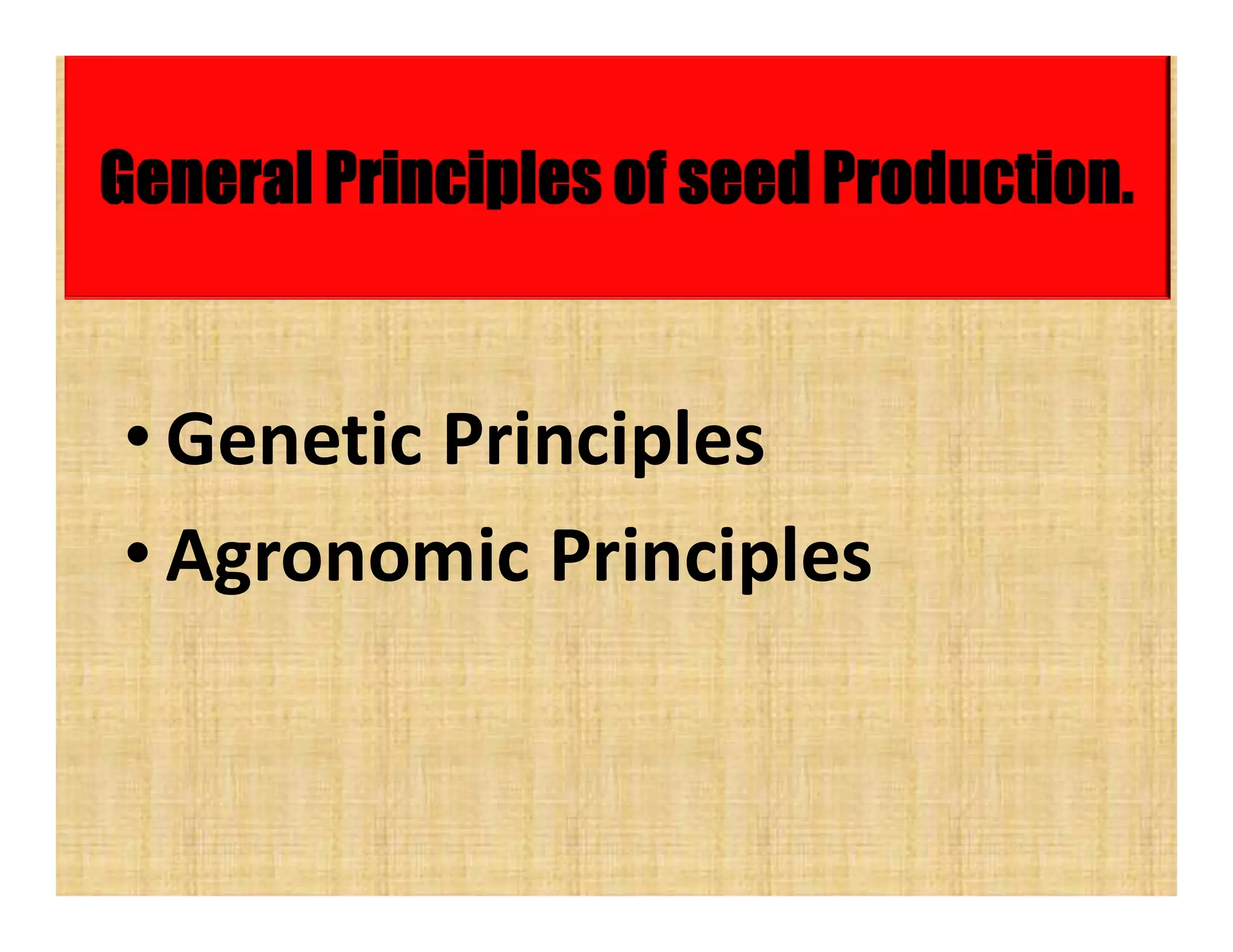 General Principles of seed Production.

• Genetic Principles
• Agronomic Principles